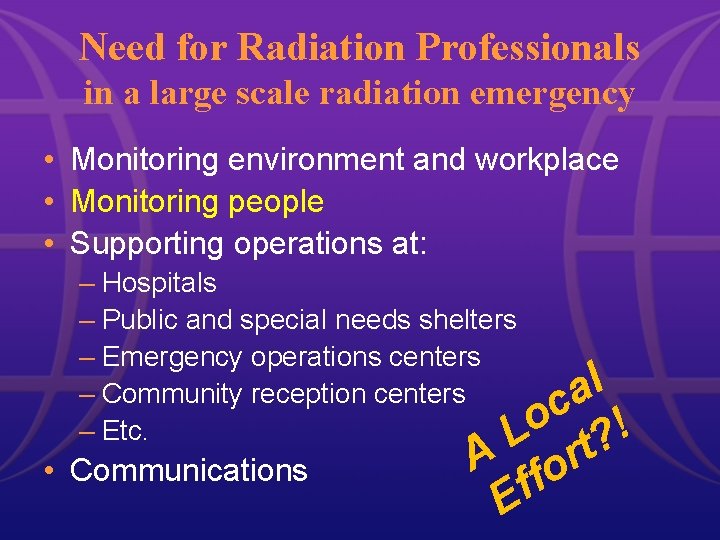 Need for Radiation Professionals
in a large scale radiation emergency

• Monitoring environment and workplace
• Monitoring people
• Supporting operations at:
– Hospitals
– Public and special needs shelters
– Emergency operations centers
– Community reception centers
– Etc.
• Communications

A Local Effort?!